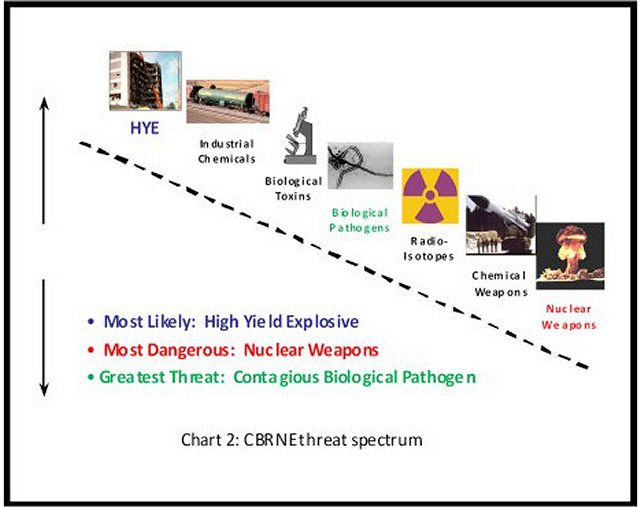 HYE

Industrial Chemicals

Biological Toxins

Biological Pathogens

Radio-Isotopes

Chemical Weapons

Nuclear Weapons

• Most Likely: High Yield Explosive
• Most Dangerous: Nuclear Weapons
• Greatest Threat: Contagious Biological Pathogen

Chart 2: CBRNE threat spectrum